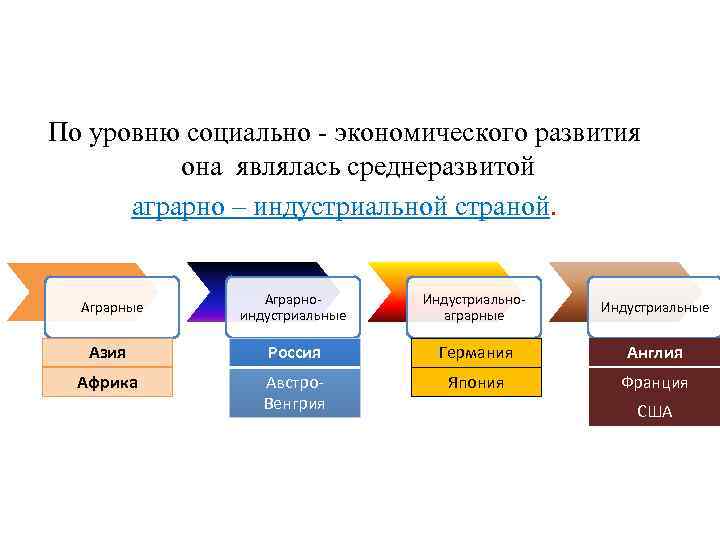 По уровню социально - экономического развития она являлась среднеразвитой аграрно – индустриальной страной.

Аграрные

Азия

Африка

Аграрно-индустриальные

Россия

Австро-Венгрия

Индустриально-аграрные

Германия

Япония

Индустриальные

Англия

Франция

США